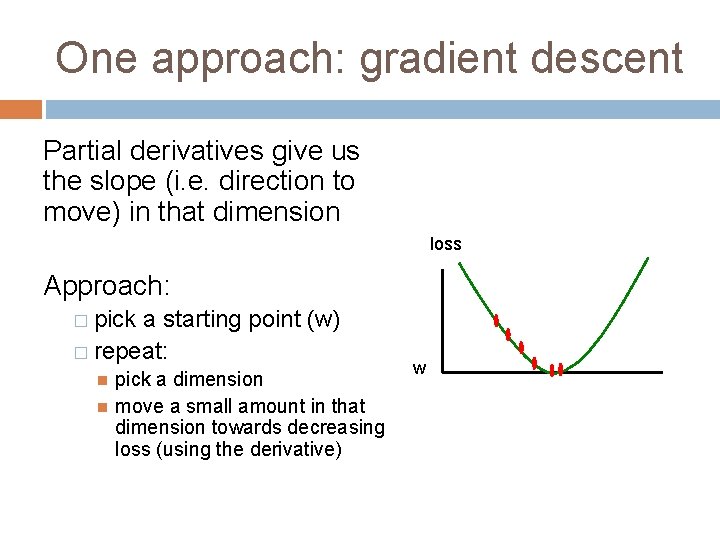 One approach: gradient descent

Partial derivatives give us the slope (i.e. direction to move) in that dimension

Approach:
□ pick a starting point (w)
□ repeat:
■ pick a dimension
■ move a small amount in that dimension towards decreasing loss (using the derivative)

loss

w